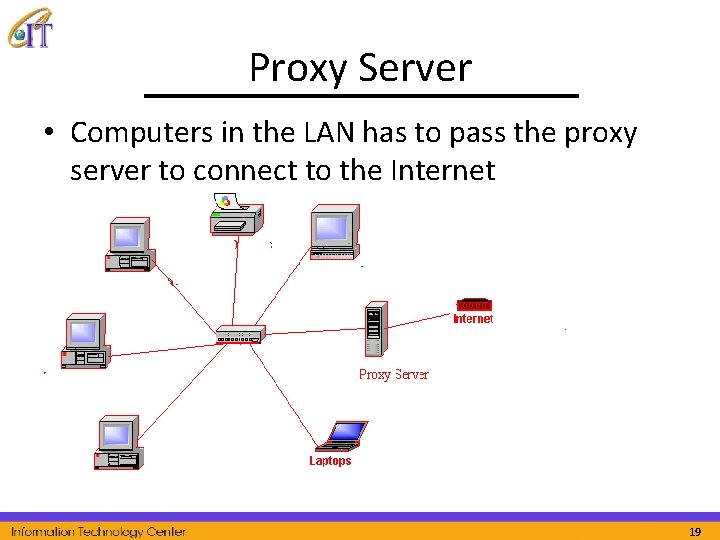 IT

Proxy Server

• Computers in the LAN has to pass the proxy server to connect to the Internet

Internet

Proxy Server

Laptops

Information Technology Center

19